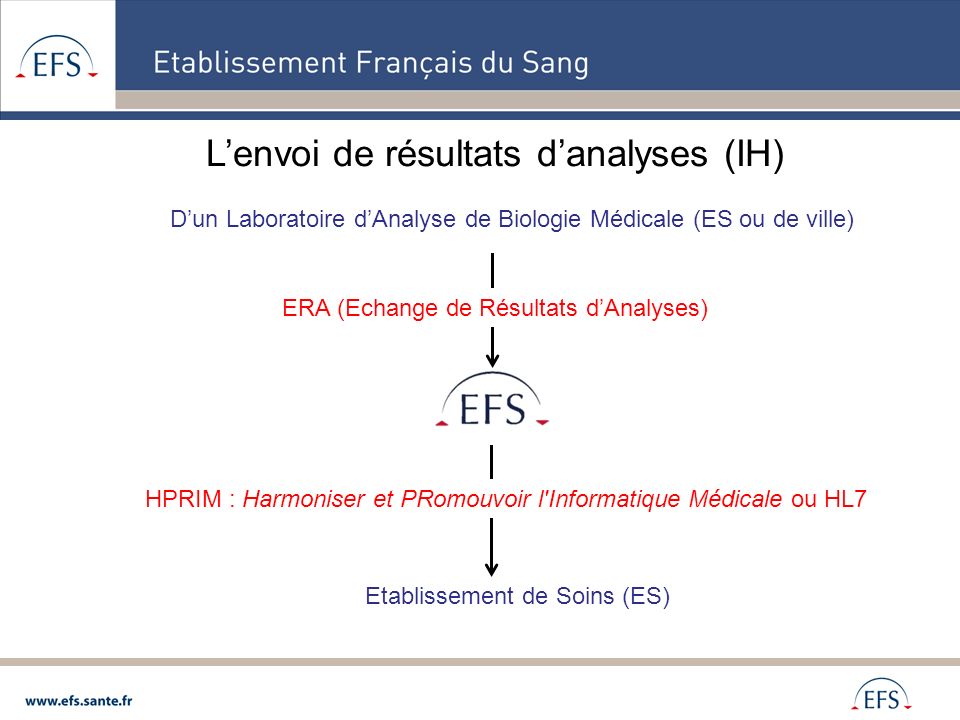 EFS

Etablissement Français du Sang

L’envoi de résultats d’analyses (IH)

D’un Laboratoire d’Analyse de Biologie Médicale (ES ou de ville)

ERA (Echange de Résultats d’Analyses)

EFS

HPRIM : Harmoniser et PRomouvoir l'Informatique Médicale ou HL7

Etablissement de Soins (ES)

www.efs.sante.fr

EFS